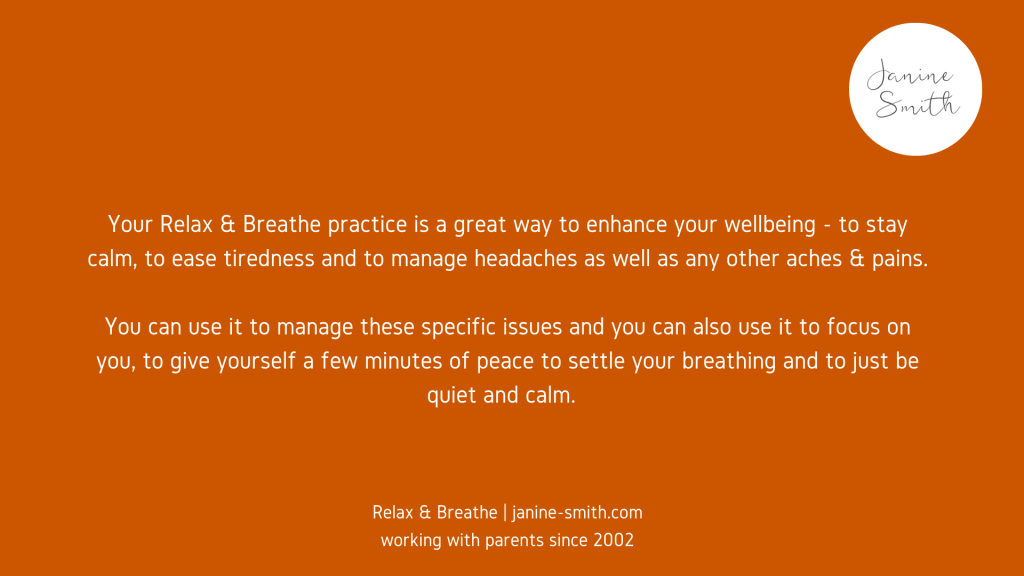 Janine Smith

Your Relax & Breathe practice is a great way to enhance your wellbeing - to stay calm, to ease tiredness and to manage headaches as well as any other aches & pains.

You can use it to manage these specific issues and you can also use it to focus on you, to give yourself a few minutes of peace to settle your breathing and to just be quiet and calm.

Relax & Breathe | janine-smith.com
working with parents since 2002